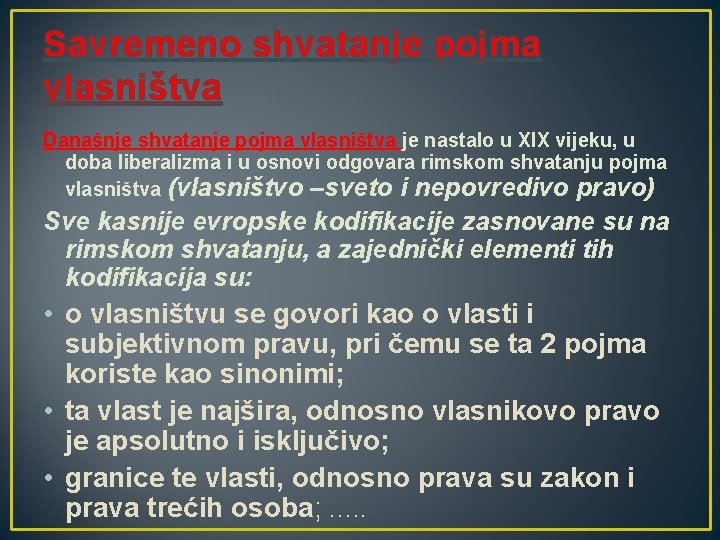 Savremeno shvatanje pojma vlasništva

Današnje shvatanje pojma vlasništva je nastalo u XIX vijeku, u doba liberalizma i u osnovi odgovara rimskom shvatanju pojma vlasništva (vlasništvo –sveto i nepovredivo pravo)

Sve kasnije evropske kodifikacije zasnovane su na rimskom shvatanju, a zajednički elementi tih kodifikacija su:

• o vlasništvu se govori kao o vlasti i subjektivnom pravu, pri čemu se ta 2 pojma koriste kao sinonimi;

• ta vlast je najšira, odnosno vlasnikovo pravo je apsolutno i isključivo;

• granice te vlasti, odnosno prava su zakon i prava trećih osoba; …..